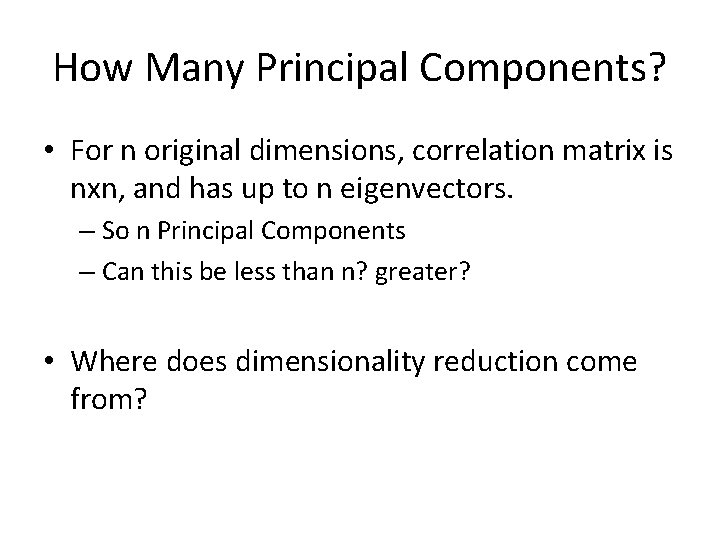 How Many Principal Components?

• For n original dimensions, correlation matrix is nxn, and has up to n eigenvectors.
– So n Principal Components
– Can this be less than n? greater?

• Where does dimensionality reduction come from?